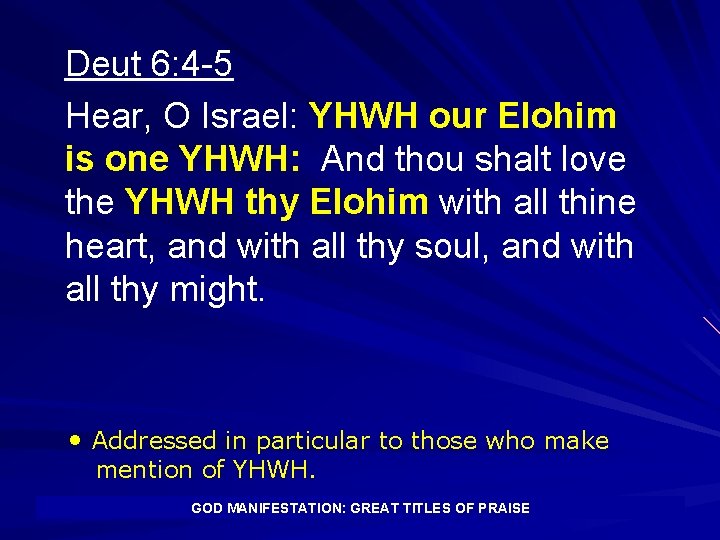 Deut 6:4-5

Hear, O Israel: YHWH our Elohim is one YHWH: And thou shalt love the YHWH thy Elohim with all thine heart, and with all thy soul, and with all thy might.

• Addressed in particular to those who make mention of YHWH.

GOD MANIFESTATION: GREAT TITLES OF PRAISE